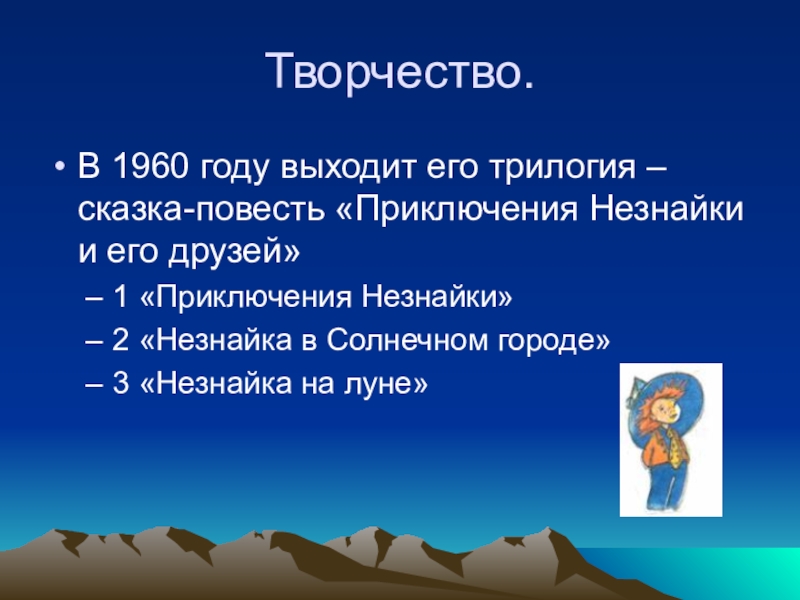 Творчество.

• В 1960 году выходит его трилогия – сказка-повесть «Приключения Незнайки и его друзей»

– 1 «Приключения Незнайки»

– 2 «Незнайка в Солнечном городе»

– 3 «Незнайка на луне»